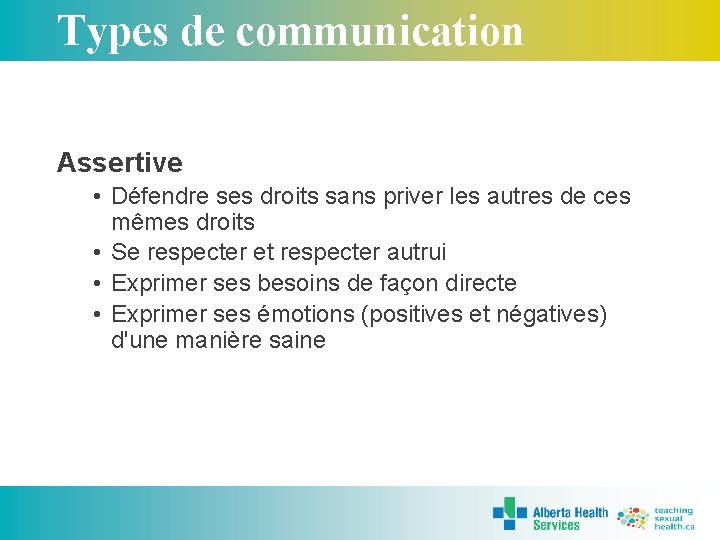 Types de communication

Assertive

• Défendre ses droits sans priver les autres de ces mêmes droits
• Se respecter et respecter autrui
• Exprimer ses besoins de façon directe
• Exprimer ses émotions (positives et négatives) d'une manière saine

Alberta Health Services

teaching sexual health.ca